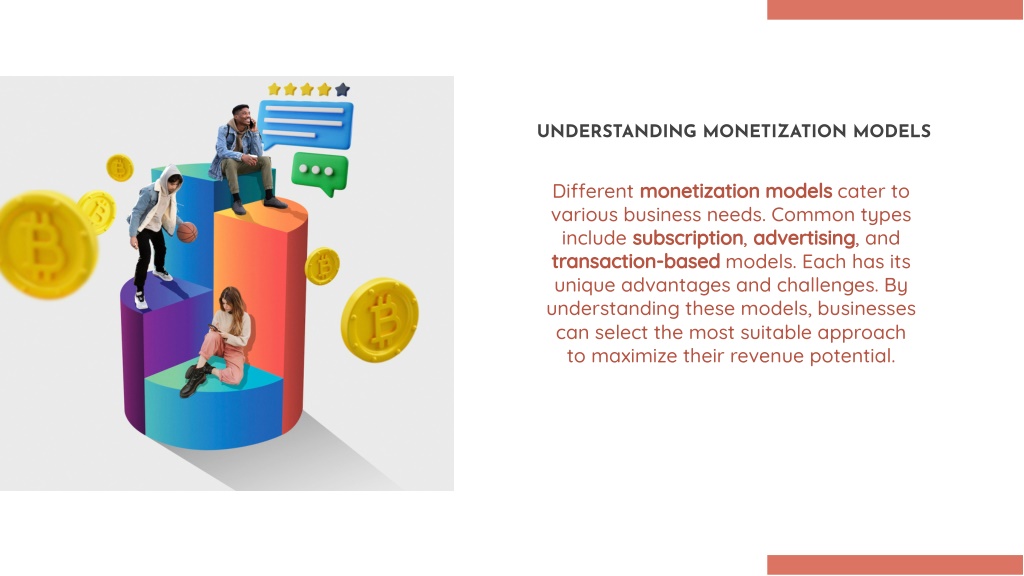 UNDERSTANDING MONETIZATION MODELS

Different monetization models cater to various business needs. Common types include subscription, advertising, and transaction-based models. Each has its unique advantages and challenges. By understanding these models, businesses can select the most suitable approach to maximize their revenue potential.